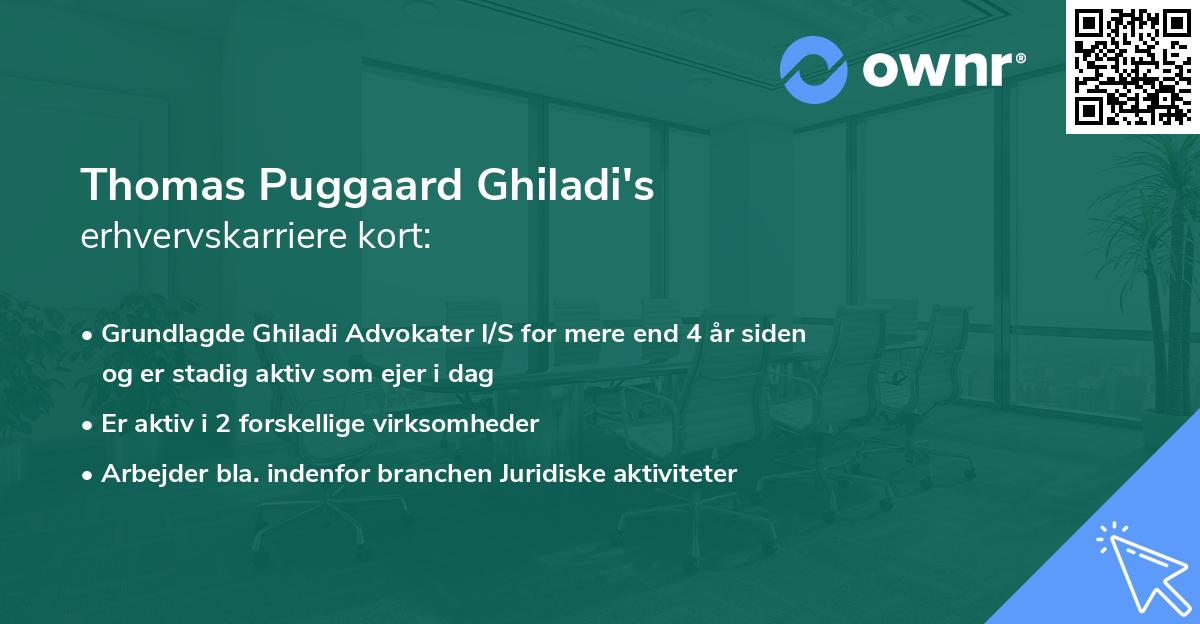 ownr®

Thomas Puggaard Ghiladi's
erhvervskarriere kort:

• Grundlagde Ghiladi Advokater I/S for mere end 4 år siden og er stadig aktiv som ejer i dag
• Er aktiv i 2 forskellige virksomheder
• Arbejder bla. indenfor branchen Juridiske aktiviteter